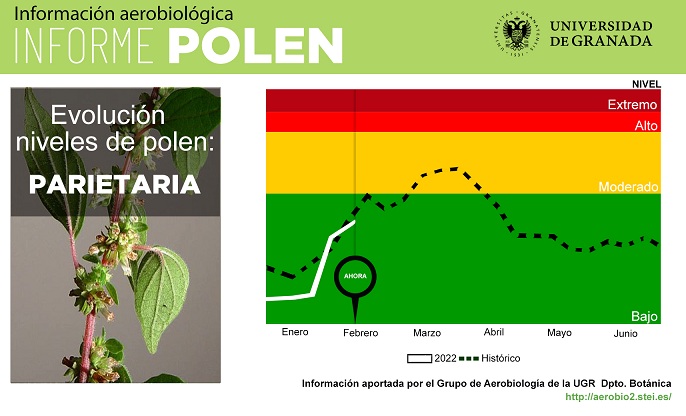 Información aerobiológica
INFORME POLEN

UNIVERSIDAD DE GRANADA

Evolución niveles de polen:
PARIETARIA

NIVEL
Extremo
Alto
Moderado
Bajo

AHORA

Enero Febrero Marzo Abril Mayo Junio

2022 Histórico

Información aportada por el Grupo de Aerobiología de la UGR Dpto. Botánica
http://aerobio2.stei.es/